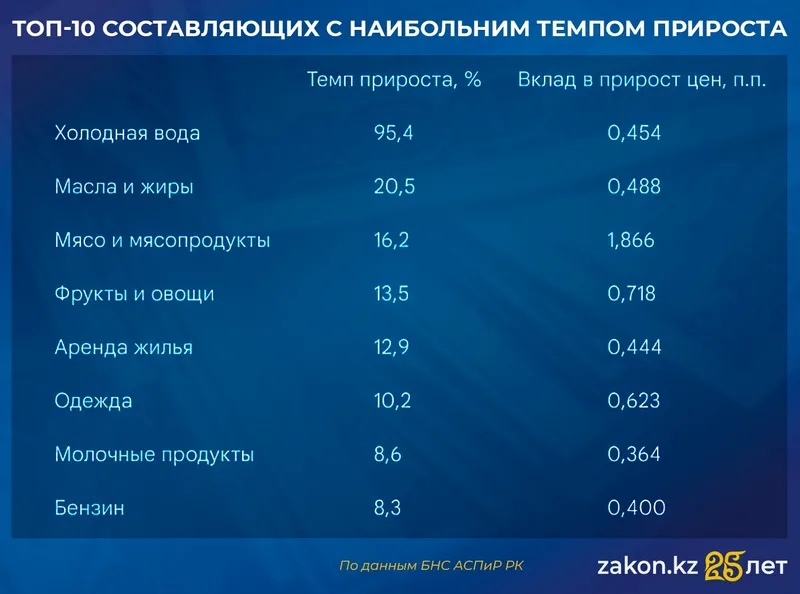 ТОП-10 СОСТАВЛЯЮЩИХ С НАИБОЛЬНИМ ТЕМПОМ ПРИРОСТА

| | Темп прироста, % | Вклад в прирост цен, п.п. |
|---|---|---|
| Холодная вода | 95,4 | 0,454 |
| Масла и жиры | 20,5 | 0,488 |
| Мясо и мясопродукты | 16,2 | 1,866 |
| Фрукты и овощи | 13,5 | 0,718 |
| Аренда жилья | 12,9 | 0,444 |
| Одежда | 10,2 | 0,623 |
| Молочные продукты | 8,6 | 0,364 |
| Бензин | 8,3 | 0,400 |

По данным БНС АСПиР РК

zakon.kz 25 лет